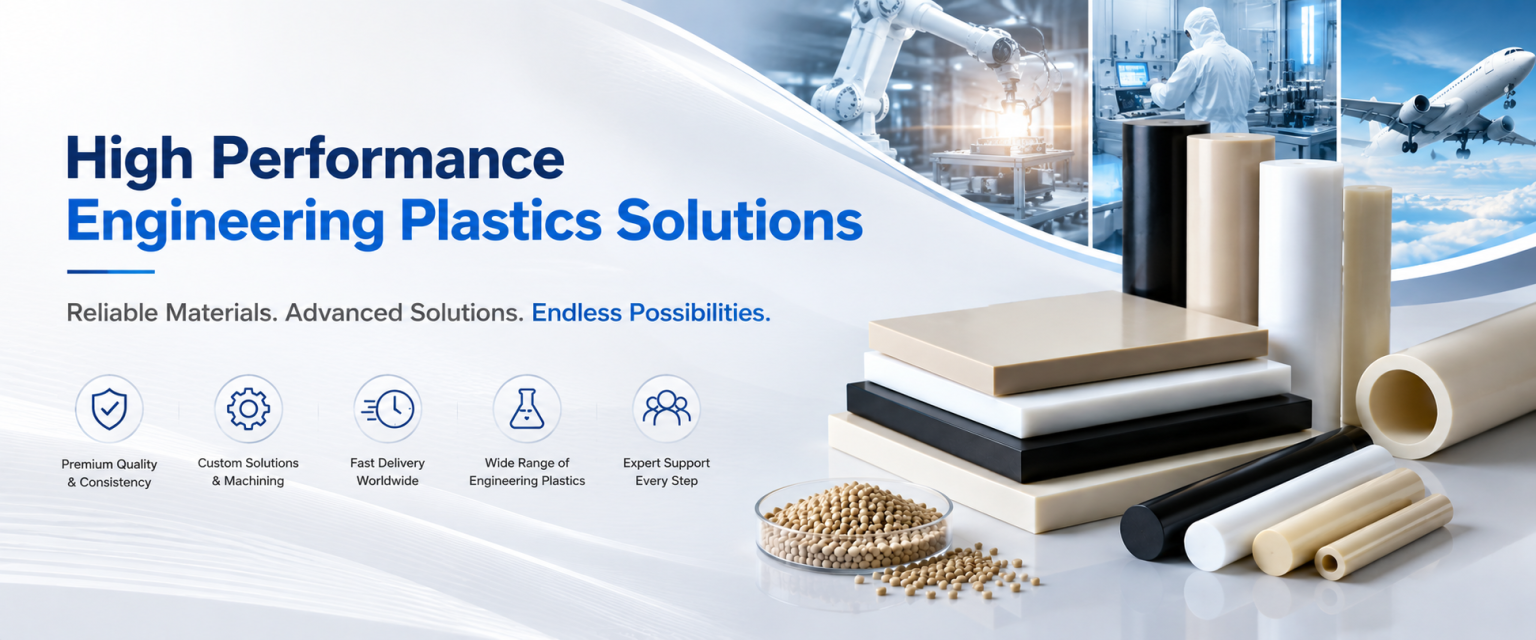 High Performance
Engineering Plastics Solutions

Reliable Materials. Advanced Solutions. Endless Possibilities.

Premium Quality & Consistency

Custom Solutions & Machining

Fast Delivery Worldwide

Wide Range of Engineering Plastics

Expert Support Every Step